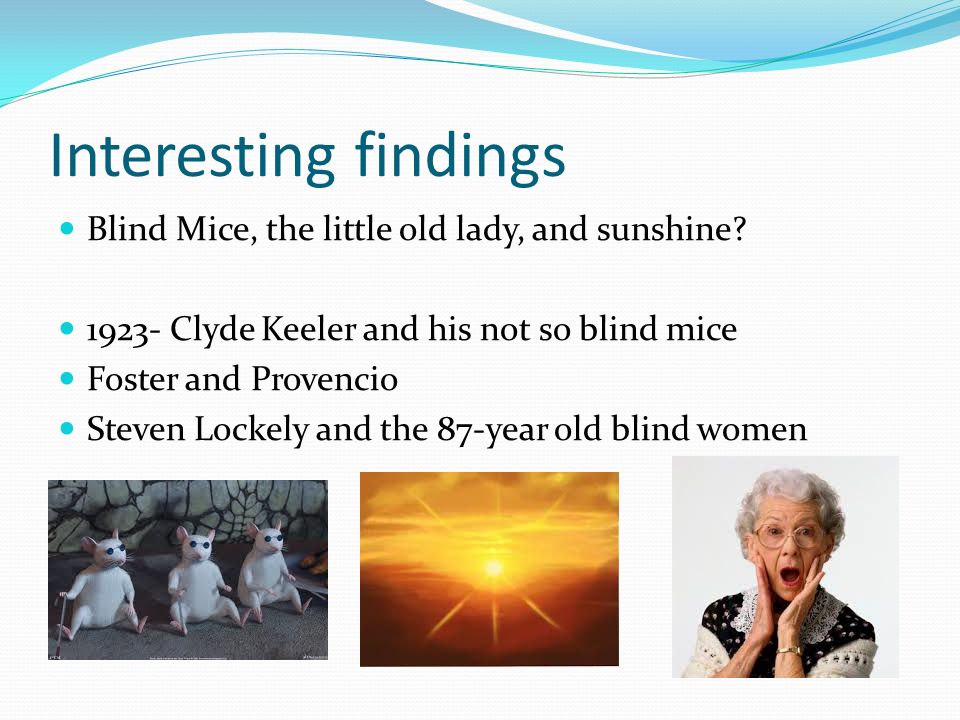 Interesting findings

Blind Mice, the little old lady, and sunshine?

1923- Clyde Keeler and his not so blind mice
Foster and Provencio
Steven Lockely and the 87-year old blind women